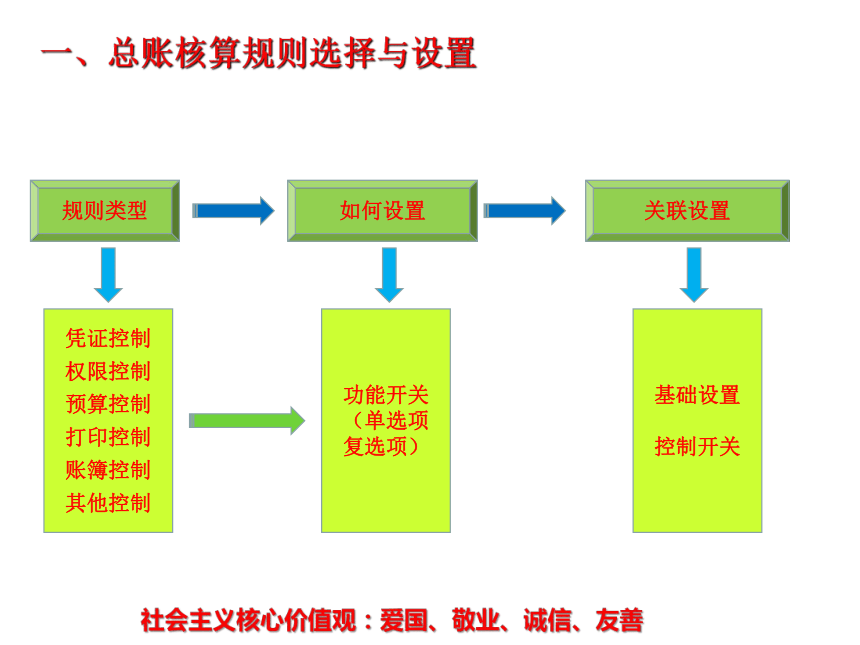 一、总账核算规则选择与设置

规则类型

如何设置

关联设置

凭证控制
权限控制
预算控制
打印控制
账簿控制
其他控制

功能开关
（单选项
复选项）

基础设置

控制开关

社会主义核心价值观：爱国、敬业、诚信、友善